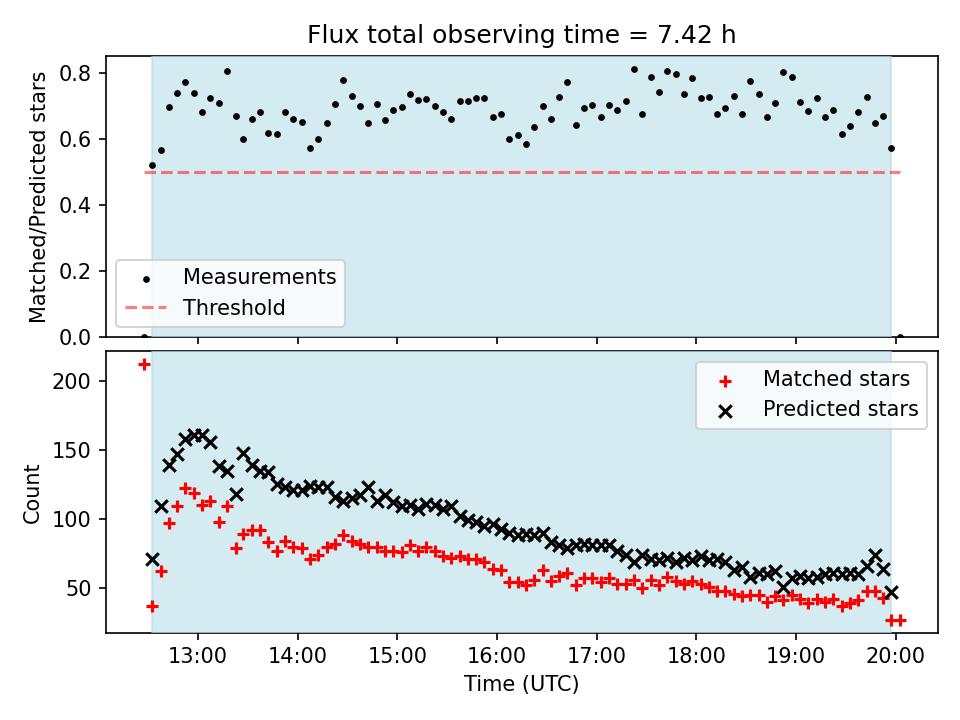 Flux total observing time = 7.42 h

Matched/Predicted stars

0.8
0.6
0.4
0.2
0.0

Measurements
Threshold

Count

200
150
100
50

Matched stars
Predicted stars

13:00 14:00 15:00 16:00 17:00 18:00 19:00 20:00

Time (UTC)